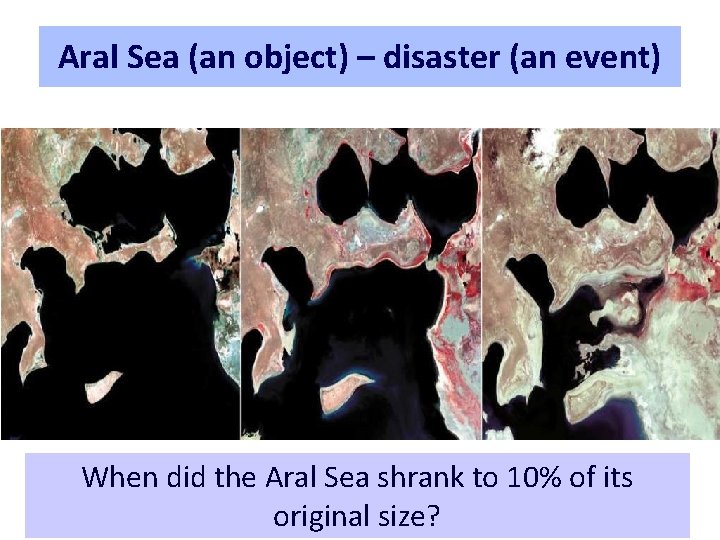 Aral Sea (an object) – disaster (an event)

When did the Aral Sea shrank to 10% of its original size?